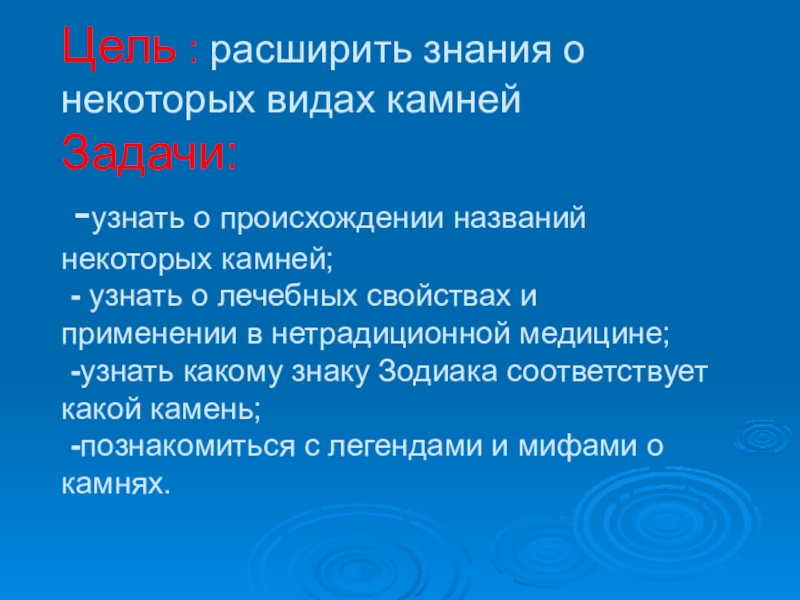 Цель : расширить знания о некоторых видах камней
Задачи:

-узнать о происхождении названий некоторых камней;
- узнать о лечебных свойствах и применении в нетрадиционной медицине;
-узнать какому знаку Зодиака соответствует какой камень;
-познакомиться с легендами и мифами о камнях.